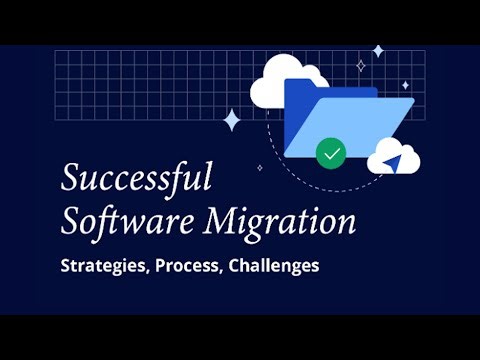 Successful Software Migration

Strategies, Process, Challenges